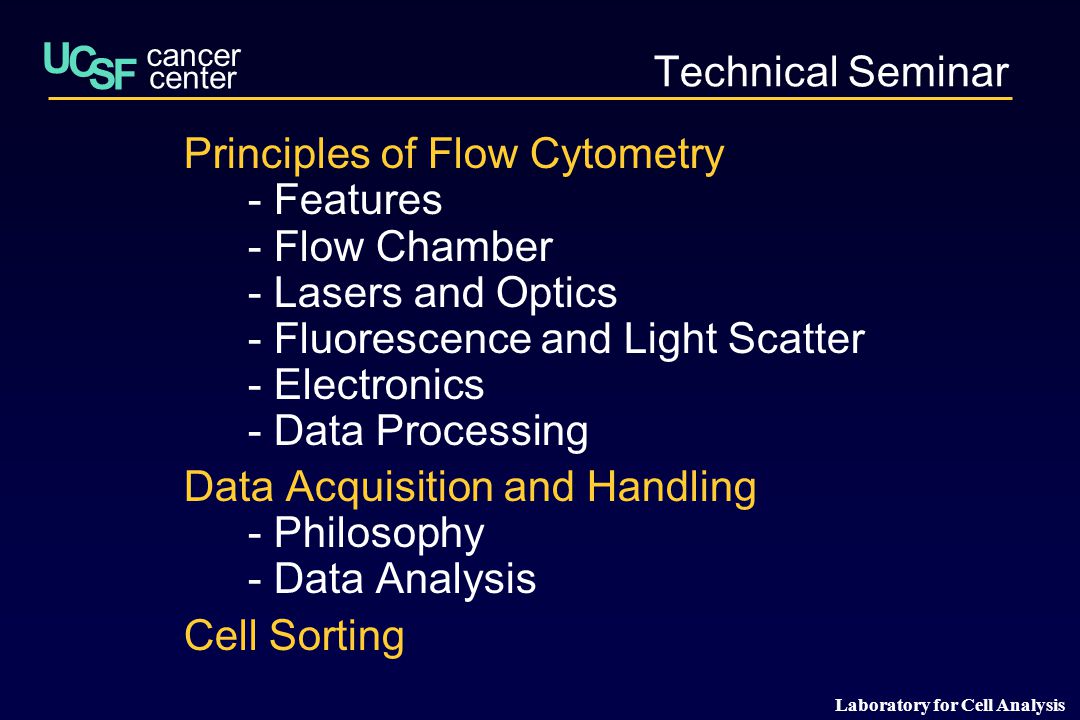 UCSF cancer center

Technical Seminar

Principles of Flow Cytometry
- Features
- Flow Chamber
- Lasers and Optics
- Fluorescence and Light Scatter
- Electronics
- Data Processing

Data Acquisition and Handling
- Philosophy
- Data Analysis

Cell Sorting

Laboratory for Cell Analysis